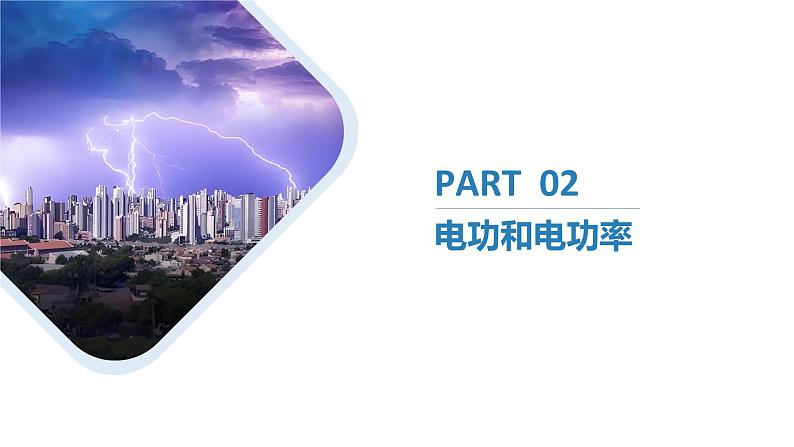 PART 02

电功和电功率